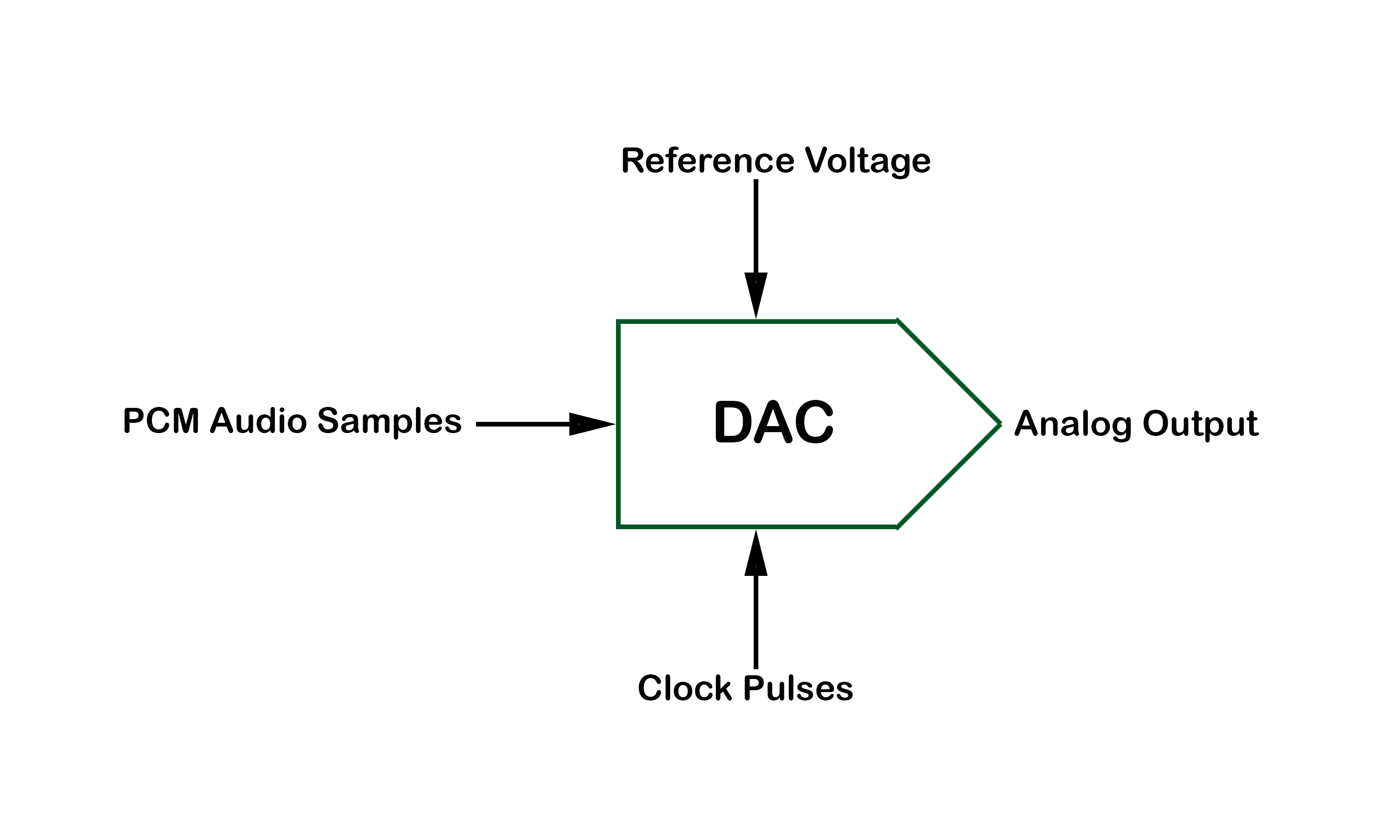 Reference Voltage

PCM Audio Samples

DAC

Analog Output

Clock Pulses